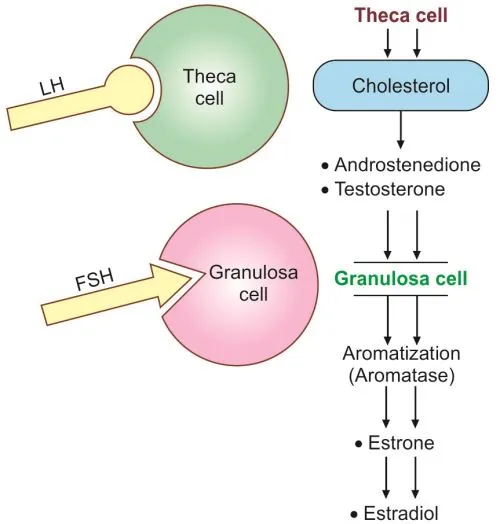 LH

Theca cell

FSH

Granulosa cell

Theca cell

Cholesterol

• Androstenedione
• Testosterone

Granulosa cell

Aromatization (Aromatase)

• Estrone

• Estradiol